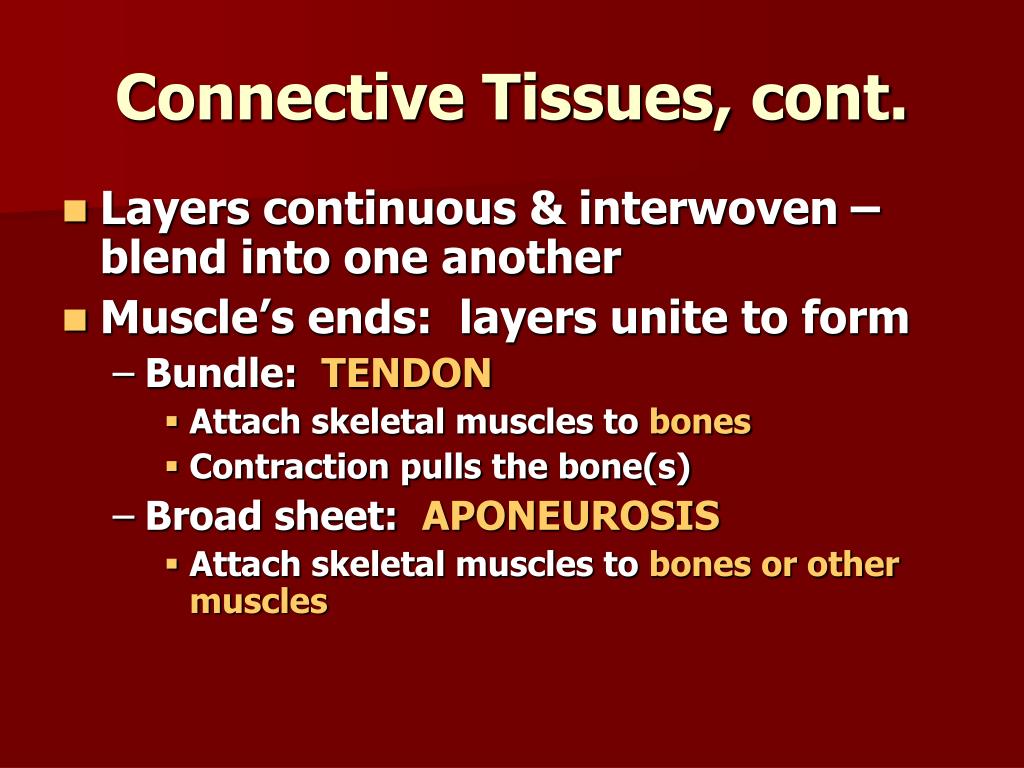 Connective Tissues, cont.

- Layers continuous & interwoven – blend into one another
- Muscle’s ends: layers unite to form
  – Bundle: TENDON
    - Attach skeletal muscles to bones
    - Contraction pulls the bone(s)
  – Broad sheet: APONEUROSIS
    - Attach skeletal muscles to bones or other muscles